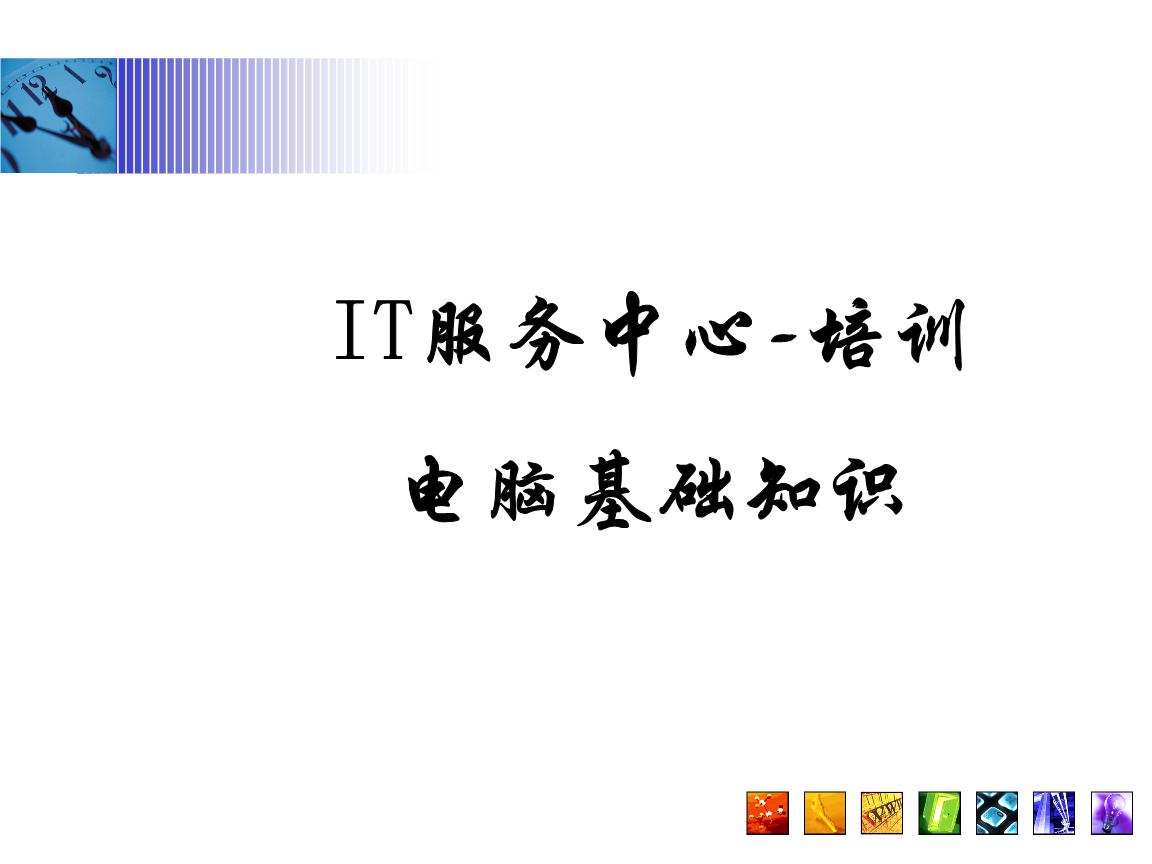 IT服务中心-培训

电脑基础知识